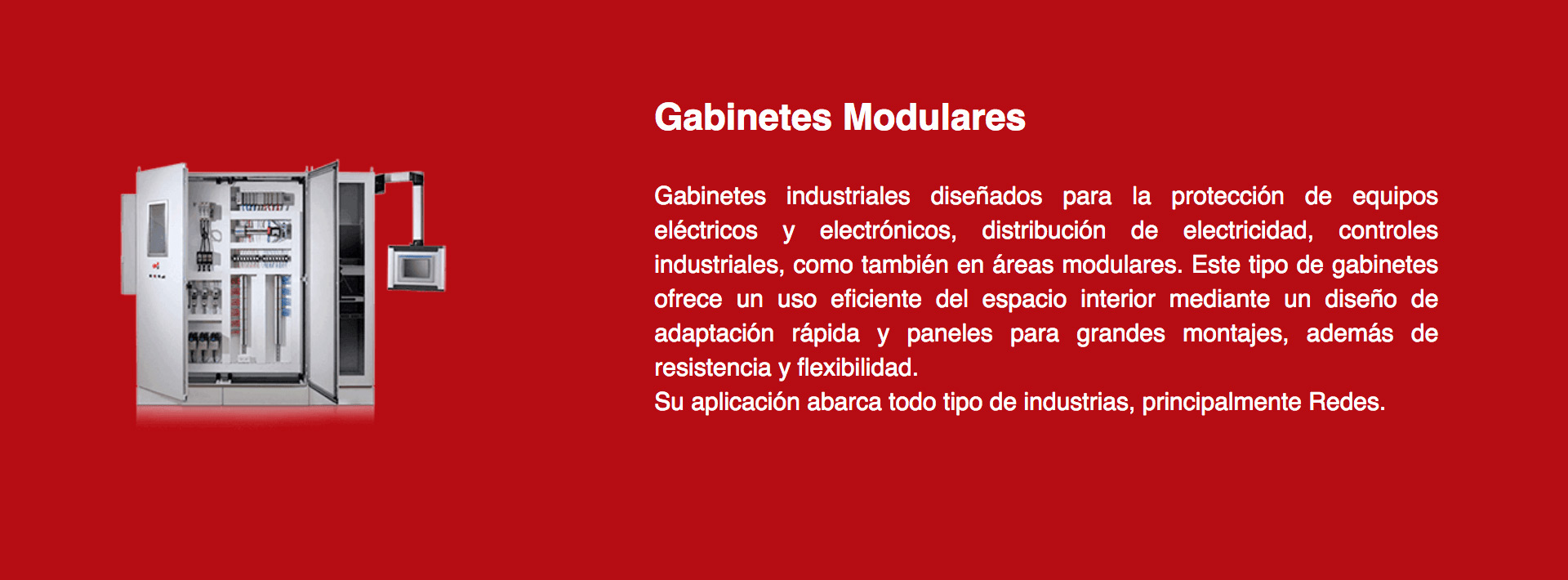 Gabinetes Modulares

Gabinetes industriales diseñados para la protección de equipos eléctricos y electrónicos, distribución de electricidad, controles industriales, como también en áreas modulares. Este tipo de gabinetes ofrece un uso eficiente del espacio interior mediante un diseño de adaptación rápida y paneles para grandes montajes, además de resistencia y flexibilidad.
Su aplicación abarca todo tipo de industrias, principalmente Redes.